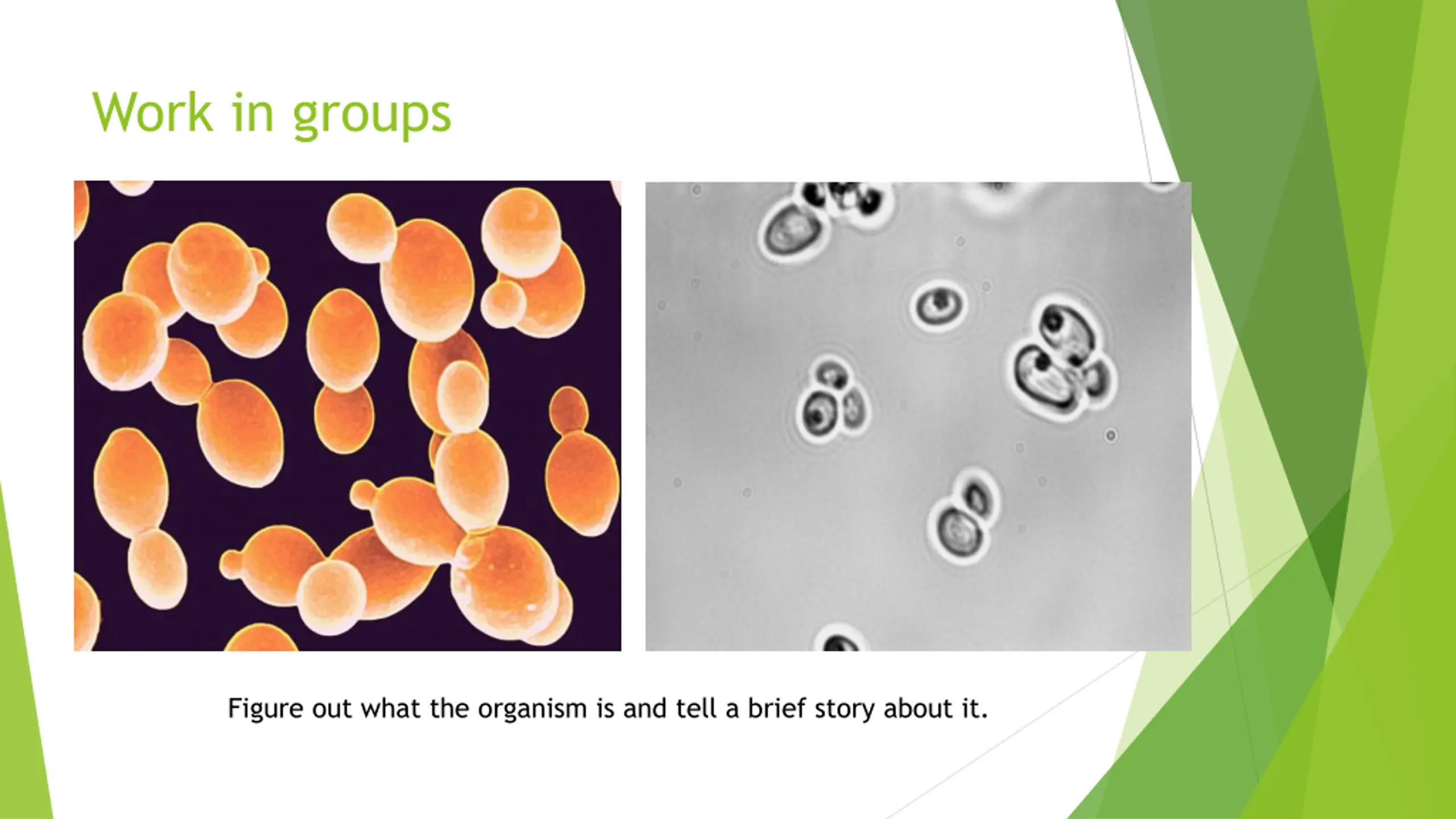 Work in groups

Figure out what the organism is and tell a brief story about it.